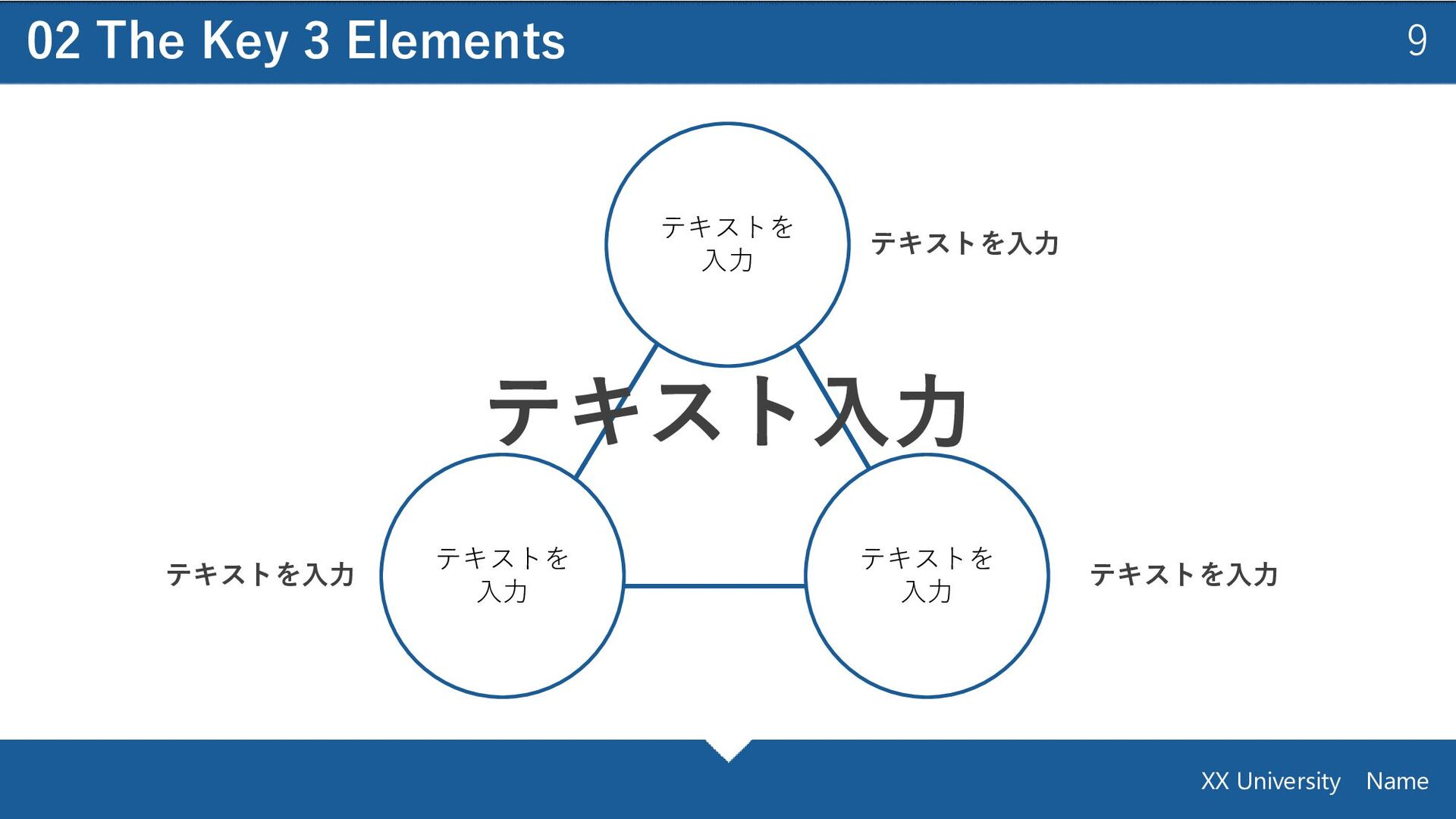 02 The Key 3 Elements

9

テキストを入力

テキストを入力

テキスト入力

テキストを入力

テキストを入力

テキストを入力

テキストを入力

XX University Name